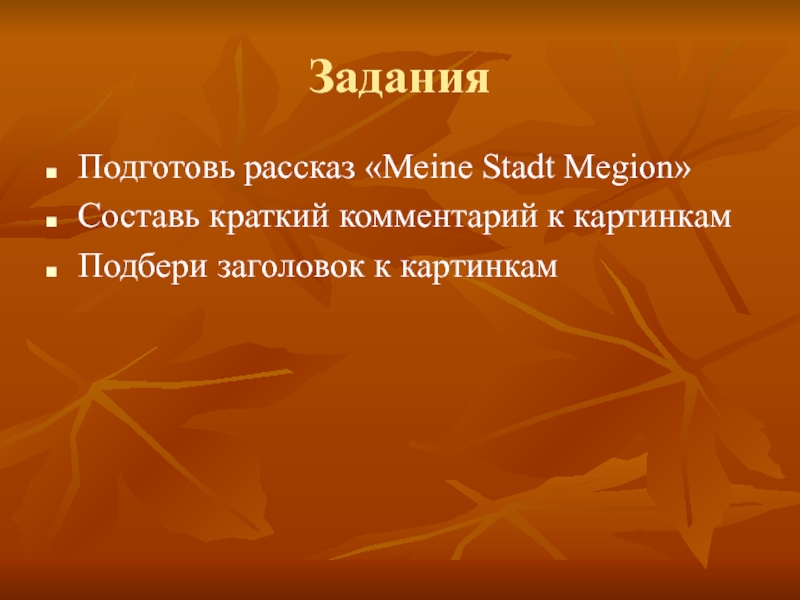 Задания

- Подготовь рассказ «Meine Stadt Megion»
- Составь краткий комментарий к картинкам
- Подбери заголовок к картинкам